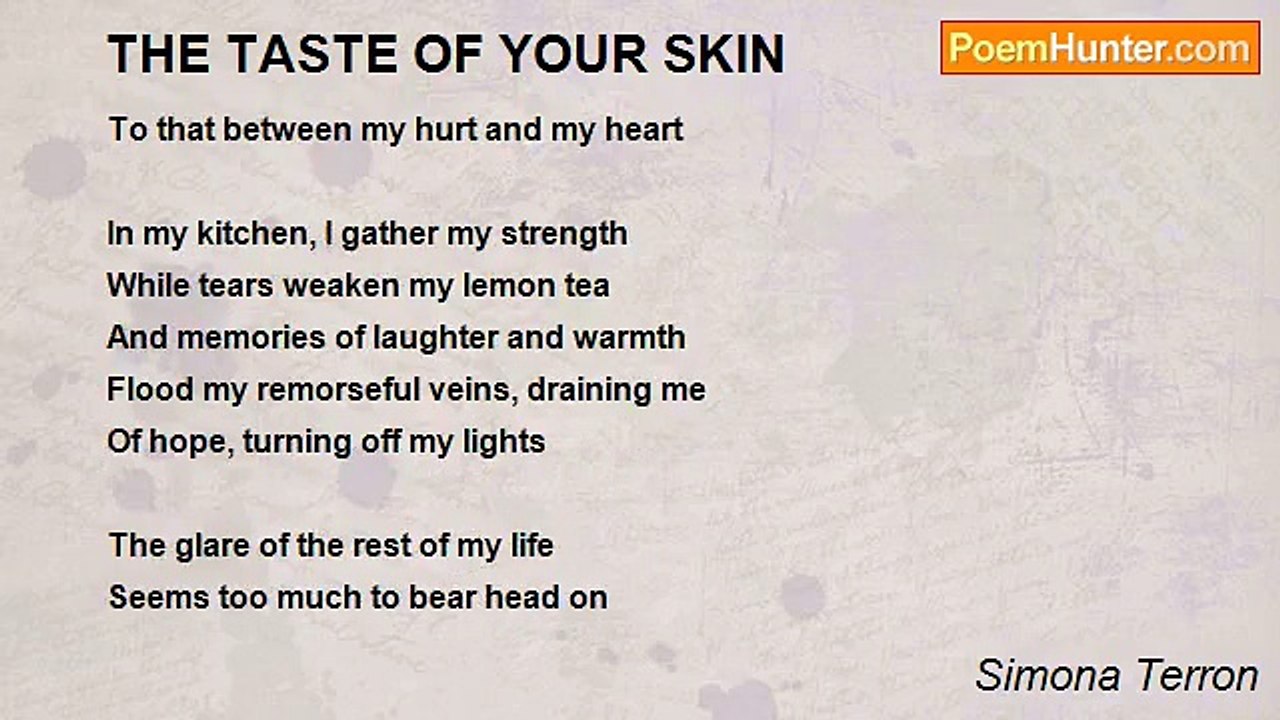 THE TASTE OF YOUR SKIN

PoemHunter.com

To that between my hurt and my heart

In my kitchen, I gather my strength
While tears weaken my lemon tea
And memories of laughter and warmth
Flood my remorseful veins, draining me
Of hope, turning off my lights

The glare of the rest of my life
Seems too much to bear head on

Simona Terron